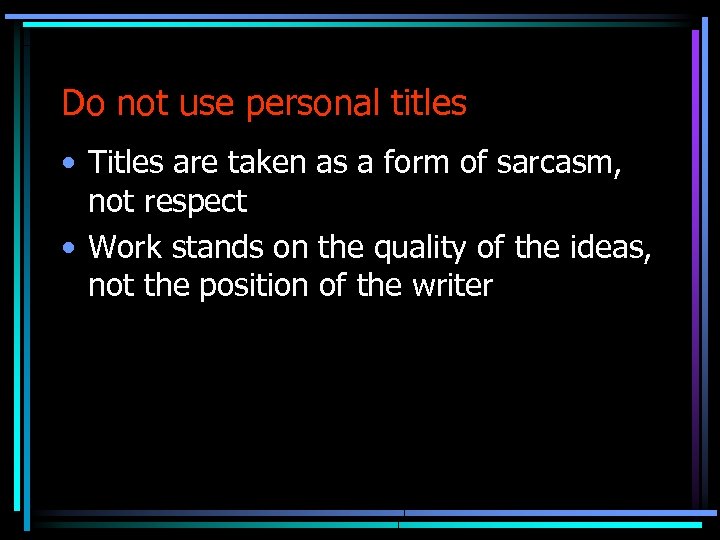 Do not use personal titles

• Titles are taken as a form of sarcasm, not respect
• Work stands on the quality of the ideas, not the position of the writer